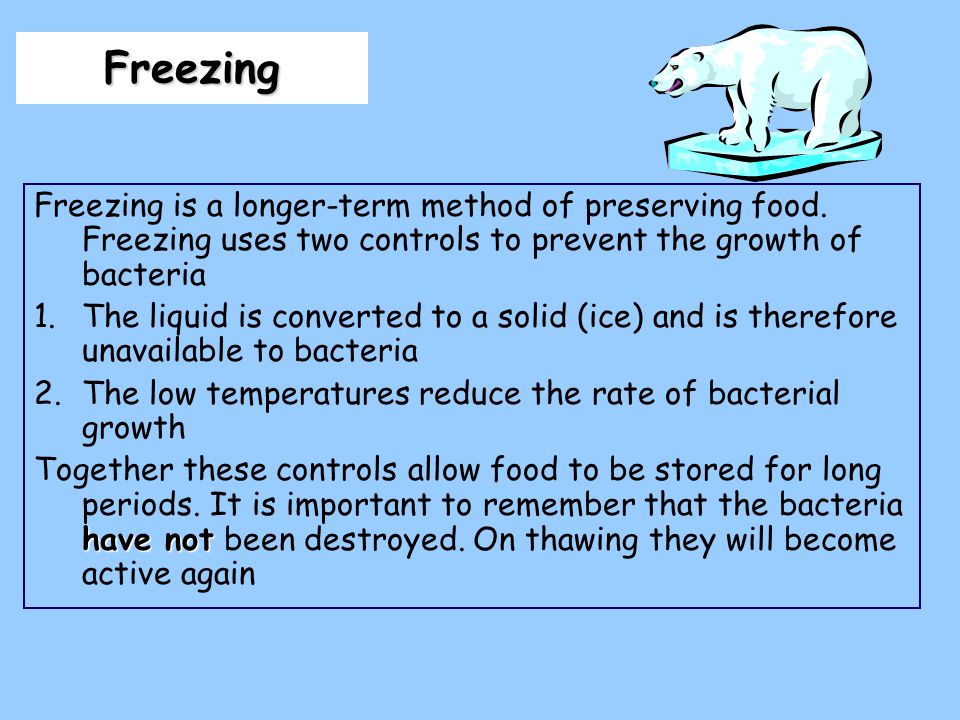 Freezing

Freezing is a longer-term method of preserving food. Freezing uses two controls to prevent the growth of bacteria

1. The liquid is converted to a solid (ice) and is therefore unavailable to bacteria
2. The low temperatures reduce the rate of bacterial growth

Together these controls allow food to be stored for long periods. It is important to remember that the bacteria have not been destroyed. On thawing they will become active again